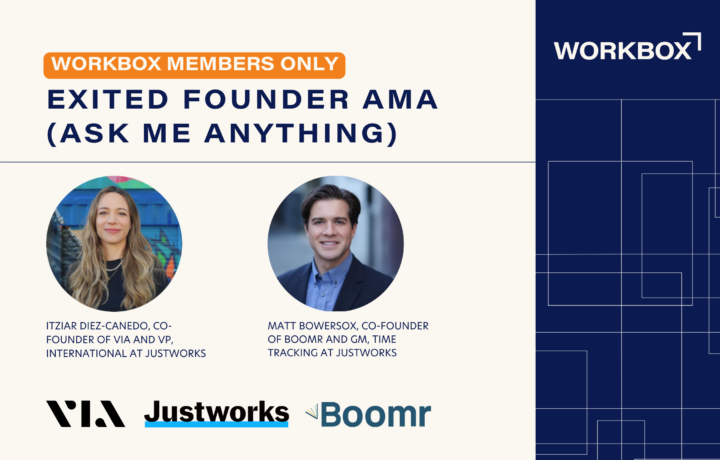 WORKBOX MEMBERS ONLY

EXITED FOUNDER AMA (ASK ME ANYTHING)

WORKBOX

ITZIAR DIEZ-CANEDO, CO-FOUNDER OF VIA AND VP, INTERNATIONAL AT JUSTWORKS

MATT BOWERSOX, CO-FOUNDER OF BOOMR AND GM, TIME TRACKING AT JUSTWORKS

VIA Justworks Boomr